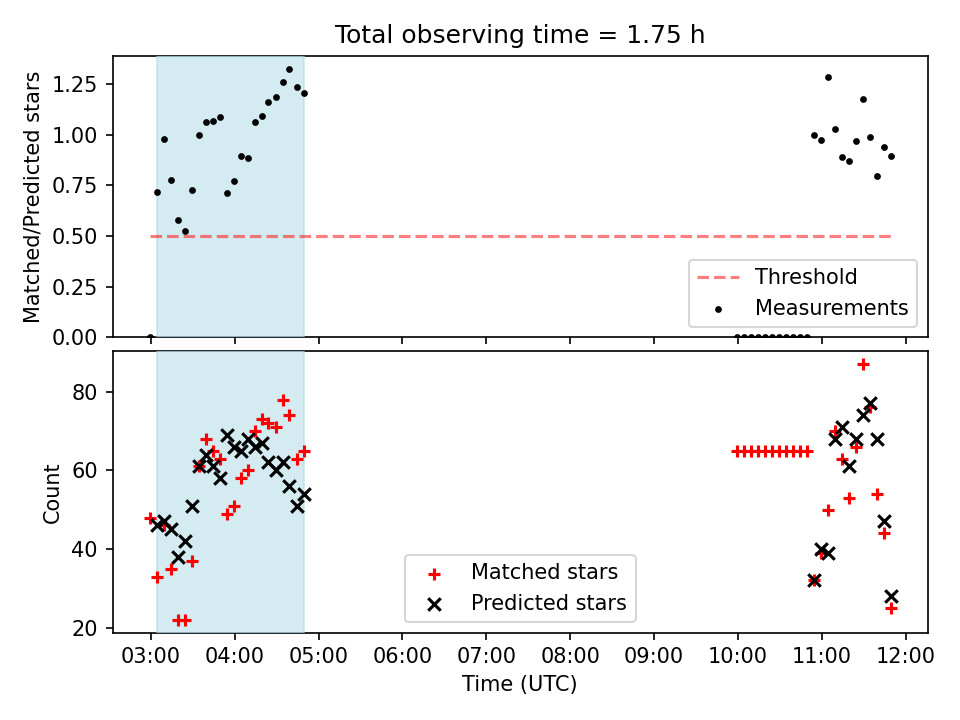 Total observing time = 1.75 h

Matched/Predicted stars

1.25
1.00
0.75
0.50
0.25
0.00

Threshold
Measurements

Count

80
60
40
20

Matched stars
Predicted stars

03:00 04:00 05:00 06:00 07:00 08:00 09:00 10:00 11:00 12:00

Time (UTC)